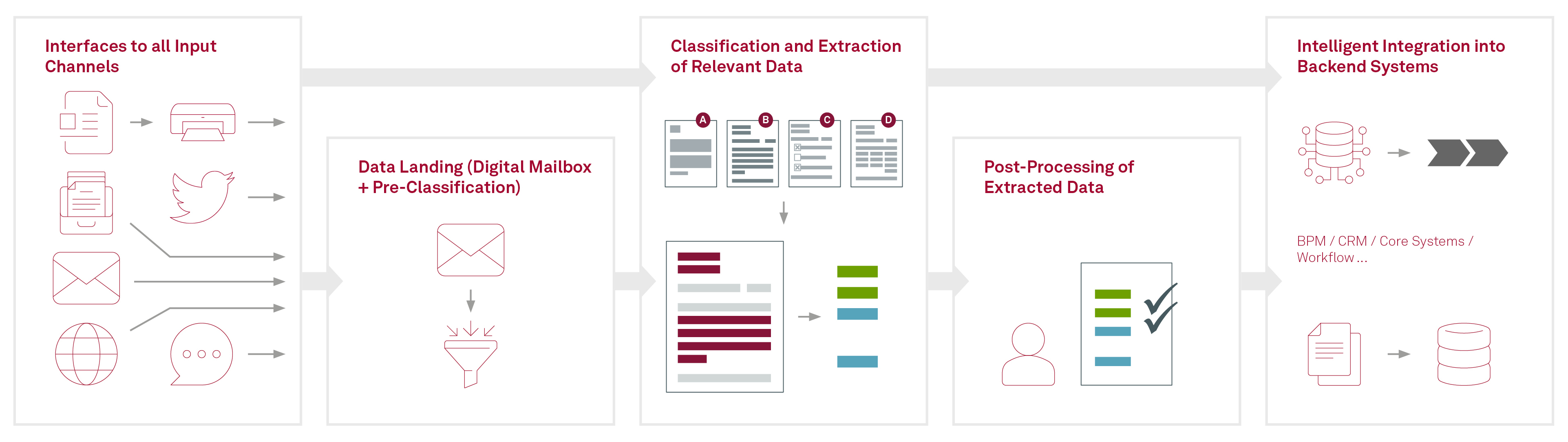 Interfaces to all Input Channels

Data Landing (Digital Mailbox + Pre-Classification)

Classification and Extraction of Relevant Data

A

B

C

D

Post-Processing of Extracted Data

Intelligent Integration into Backend Systems

BPM / CRM / Core Systems / Workflow ...